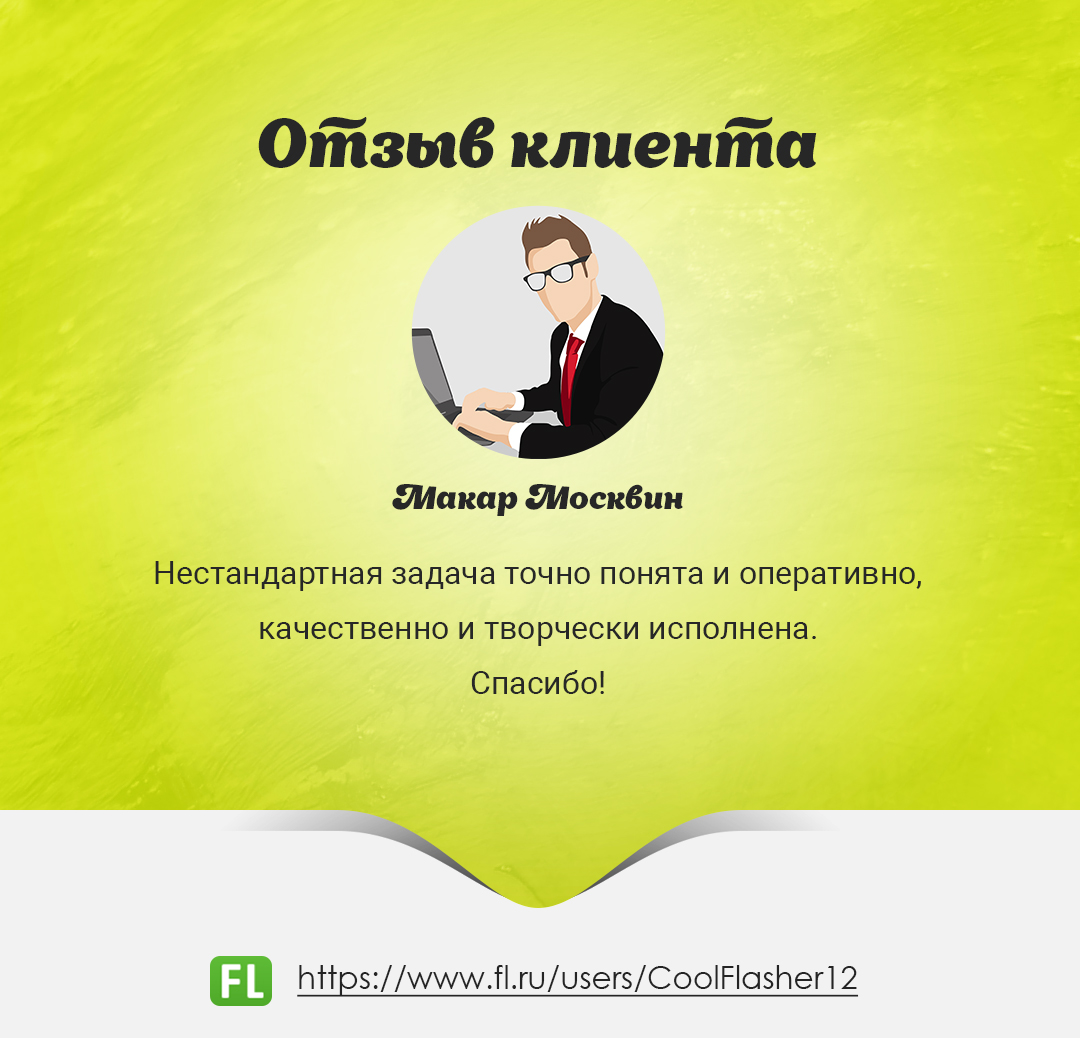 Отзыв клиента

Макар Москвин

Нестандартная задача точно понята и оперативно, качественно и творчески исполнена.
Спасибо!

FL https://www.fl.ru/users/CoolFlasher12